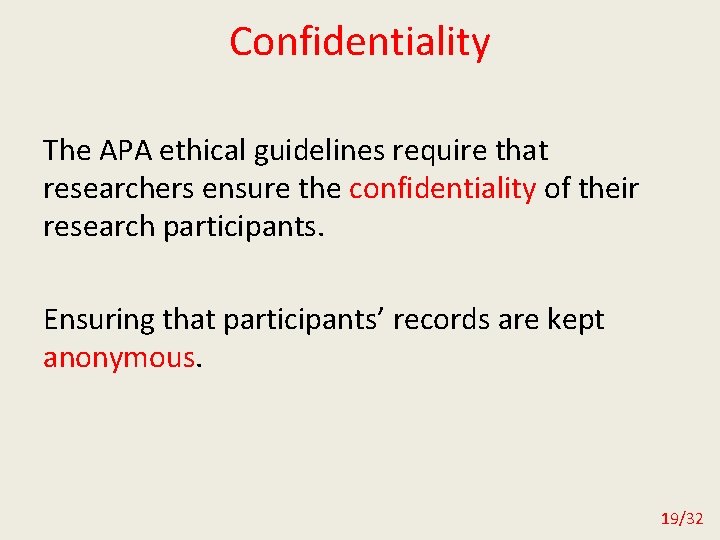 Confidentiality

The APA ethical guidelines require that researchers ensure the confidentiality of their research participants.

Ensuring that participants’ records are kept anonymous.

19/32